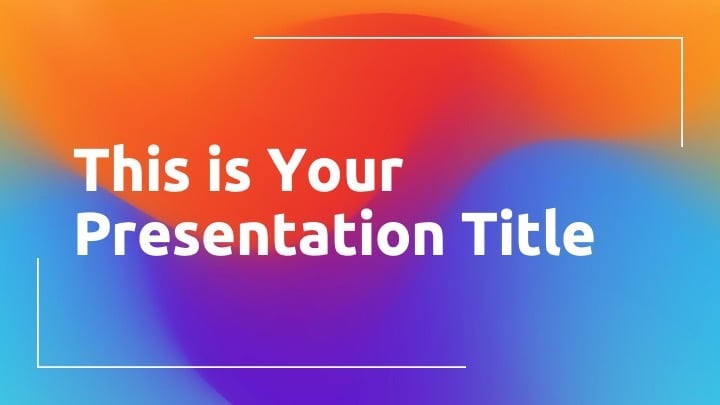 This is Your Presentation Title